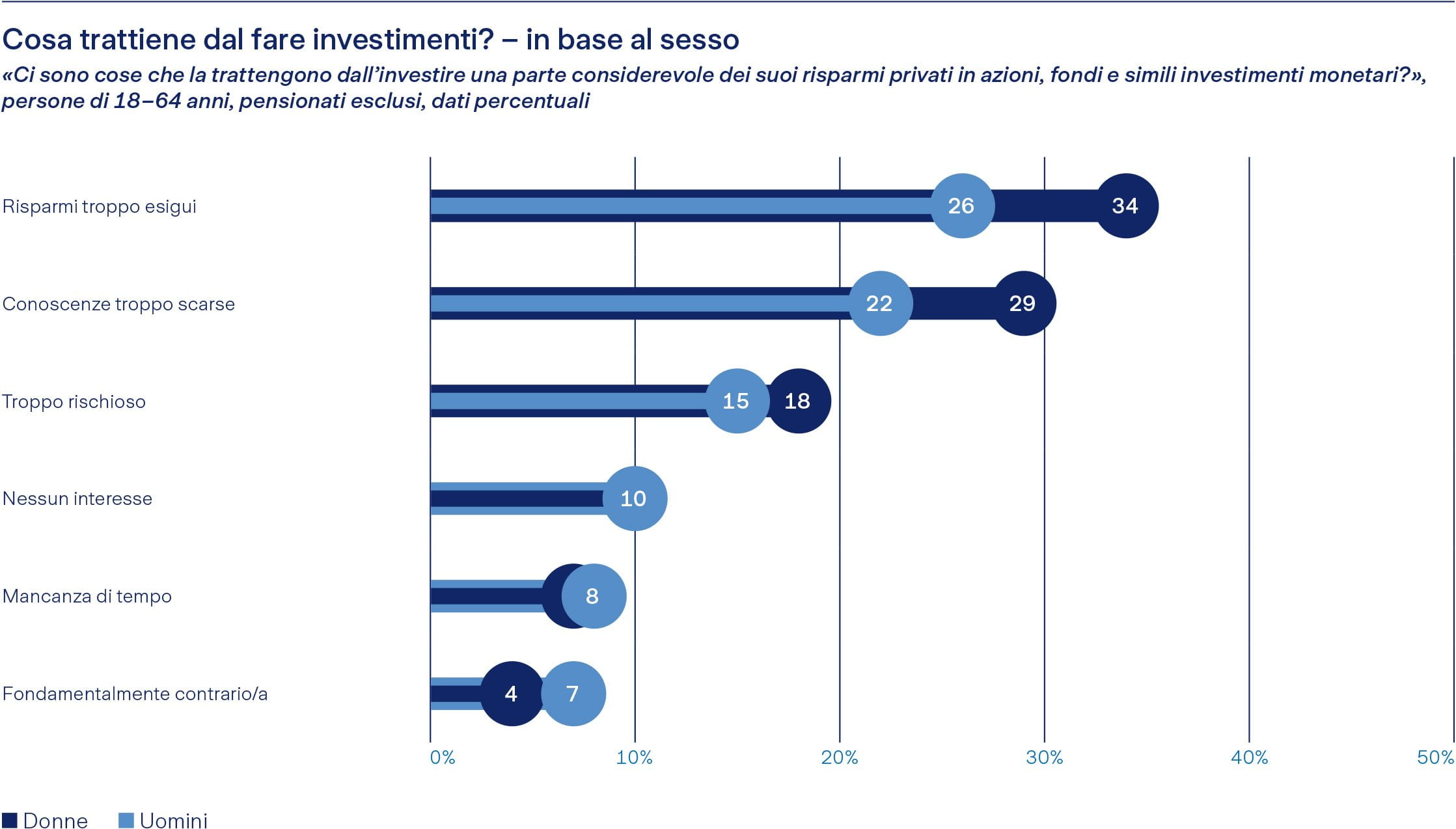 Cosa trattiene dal fare investimenti? – in base al sesso

«Ci sono cose che la trattengono dall'investire una parte considerevole dei suoi risparmi privati in azioni, fondi e simili investimenti monetari?», persone di 18–64 anni, pensionati esclusi, dati percentuali

Risparmi troppo esigui 26 34

Conoscenze troppo scarse 22 29

Troppo rischioso 15 18

Nessun interesse 10

Mancanza di tempo 8

Fondamentalmente contrario/a 4 7

0% 10% 20% 30% 40% 50%

Donne Uomini